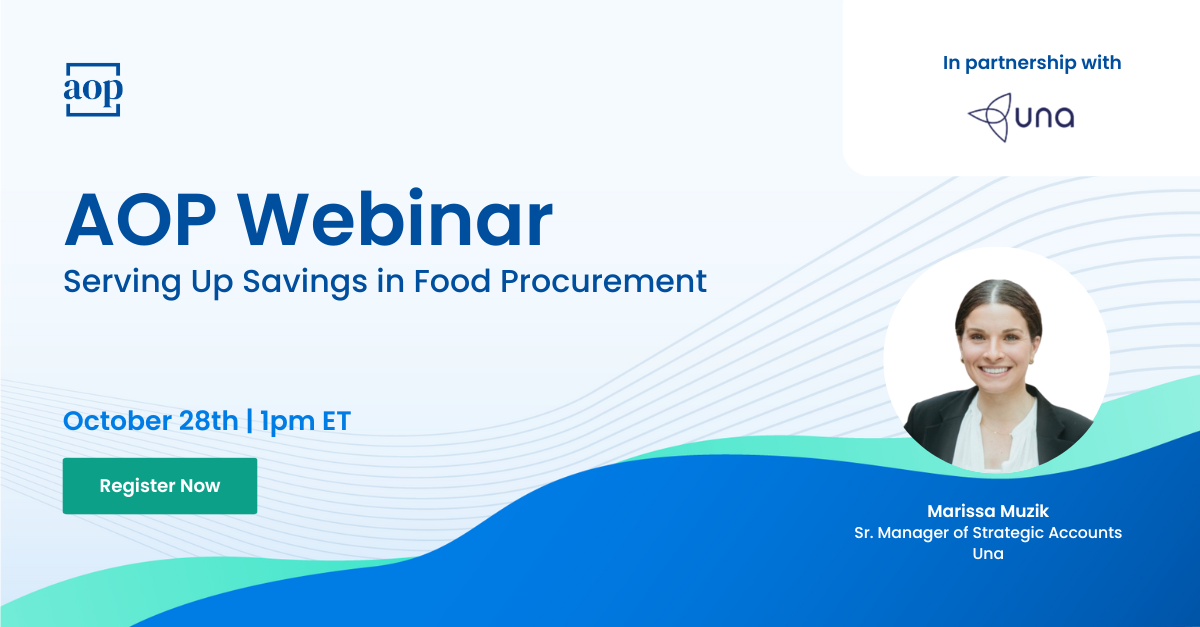 aop

In partnership with

una

AOP Webinar

Serving Up Savings in Food Procurement

October 28th | 1pm ET

Register Now

Marissa Muzik
Sr. Manager of Strategic Accounts
Una